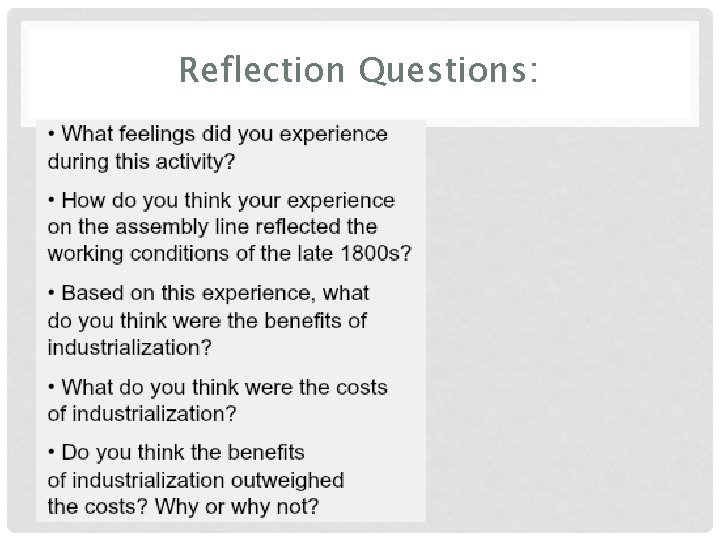 Reflection Questions:

• What feelings did you experience during this activity?

• How do you think your experience on the assembly line reflected the working conditions of the late 1800s?

• Based on this experience, what do you think were the benefits of industrialization?

• What do you think were the costs of industrialization?

• Do you think the benefits of industrialization outweighed the costs? Why or why not?